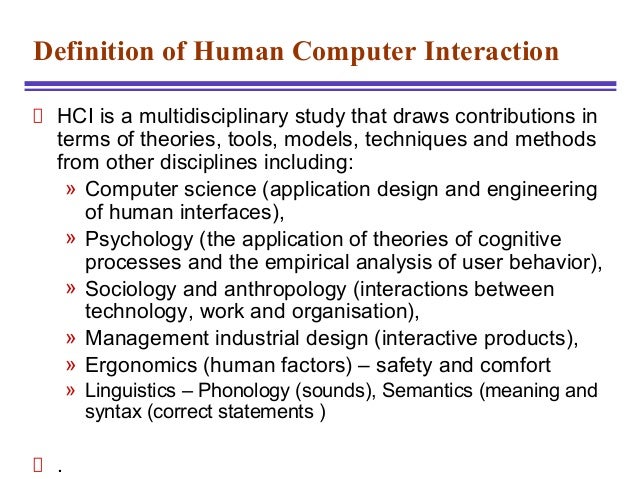 Definition of Human Computer Interaction

 HCI is a multidisciplinary study that draws contributions in terms of theories, tools, models, techniques and methods from other disciplines including:

» Computer science (application design and engineering of human interfaces),

» Psychology (the application of theories of cognitive processes and the empirical analysis of user behavior),

» Sociology and anthropology (interactions between technology, work and organisation),

» Management industrial design (interactive products),

» Ergonomics (human factors) – safety and comfort

» Linguistics – Phonology (sounds), Semantics (meaning and syntax (correct statements )

 .